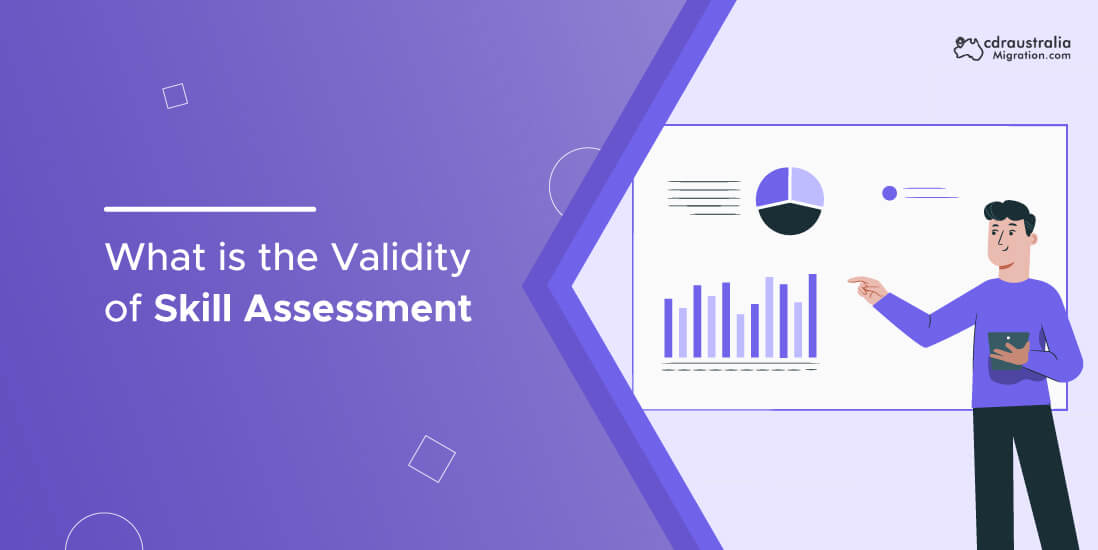 cdraustralia
Migration.com

What is the Validity of Skill Assessment